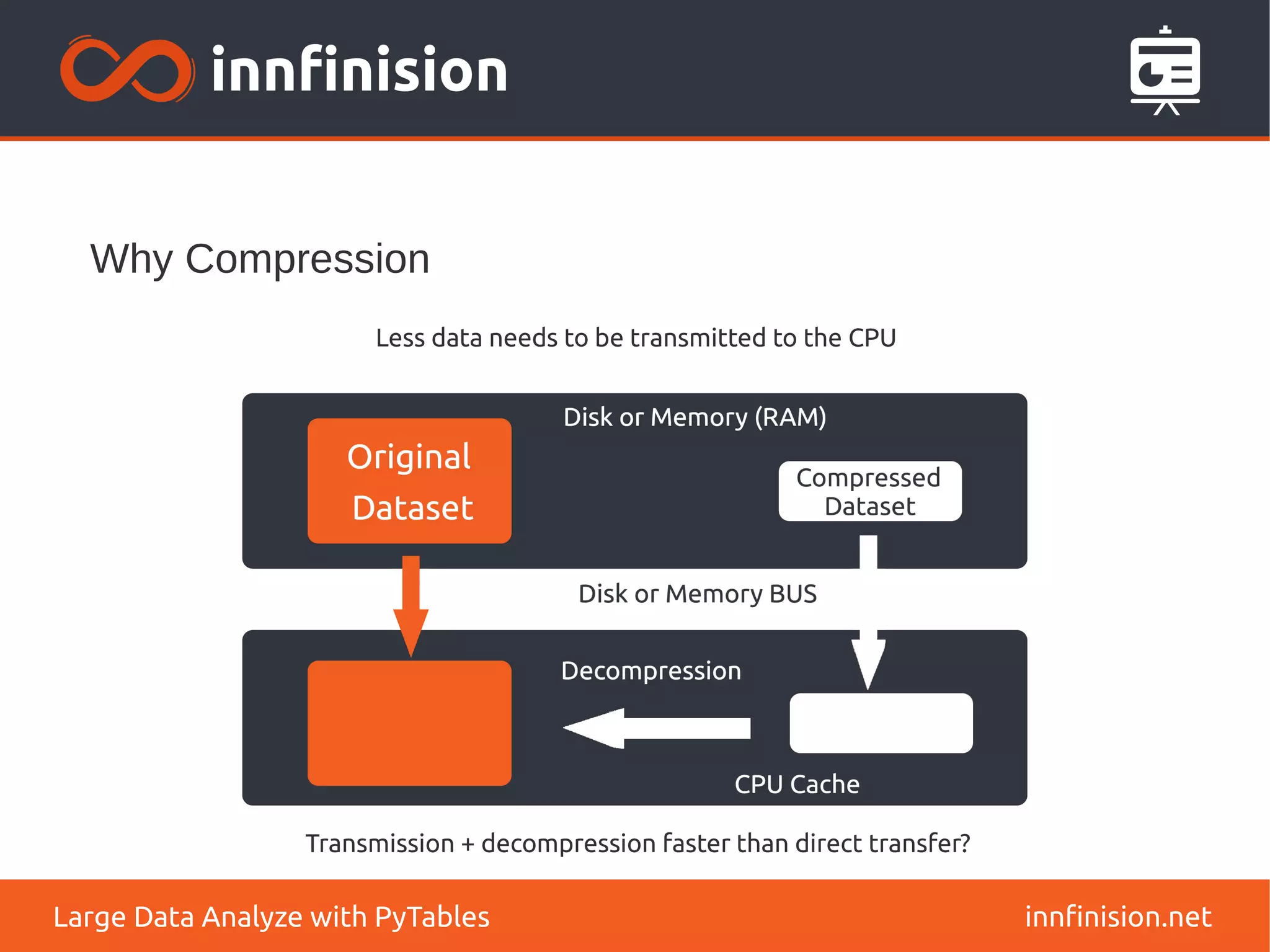 innfinision

Why Compression

Less data needs to be transmitted to the CPU

Disk or Memory (RAM)

Original Dataset

Compressed Dataset

Disk or Memory BUS

Decompression

CPU Cache

Transmission + decompression faster than direct transfer?

Large Data Analyze with PyTables

innfinision.net